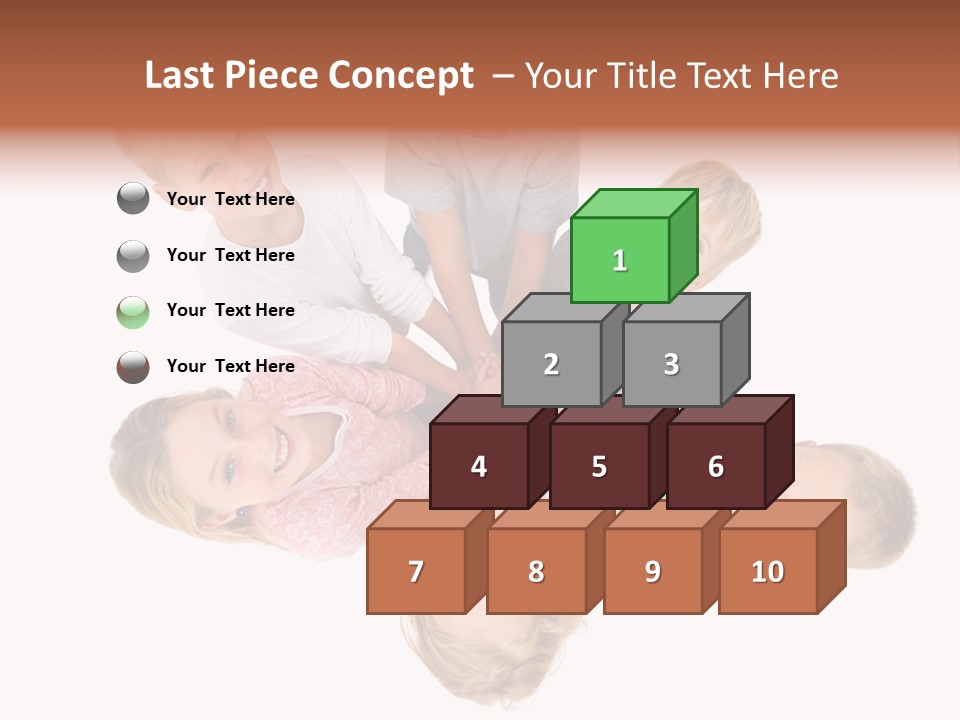 Last Piece Concept – Your Title Text Here

Your Text Here

Your Text Here

Your Text Here

Your Text Here

1

2 3

4 5 6

7 8 9 10